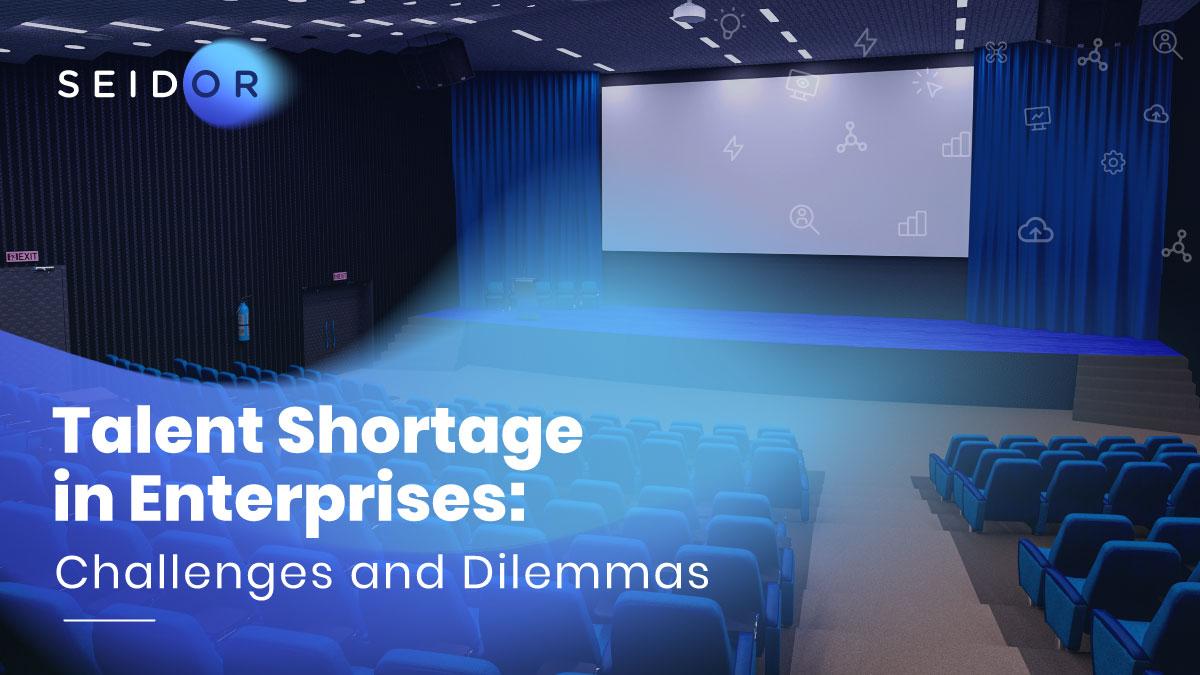 SEIDOR

EXIT

Talent Shortage in Enterprises:
Challenges and Dilemmas